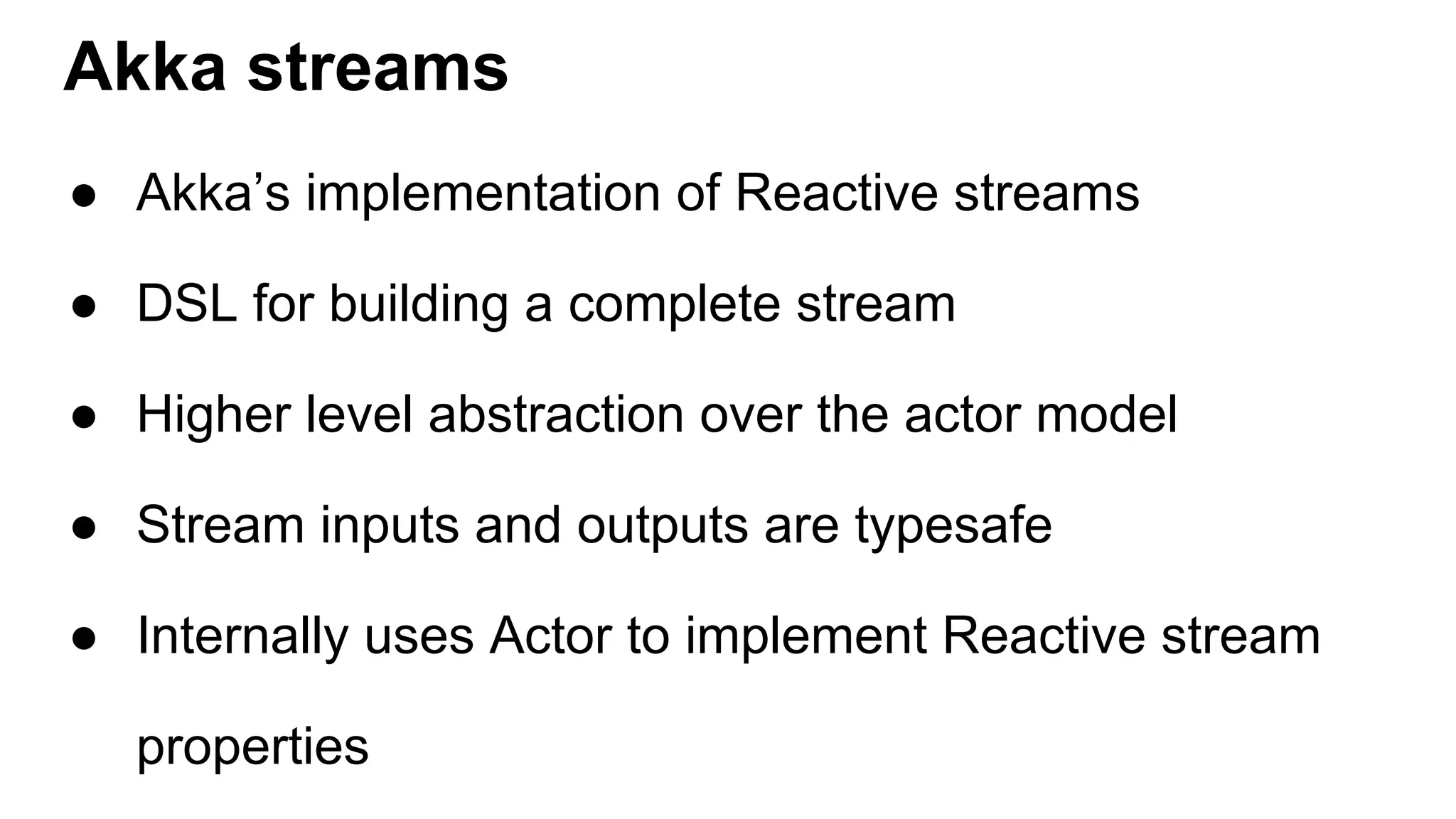 Akka streams

● Akka’s implementation of Reactive streams

● DSL for building a complete stream

● Higher level abstraction over the actor model

● Stream inputs and outputs are typesafe

● Internally uses Actor to implement Reactive stream properties